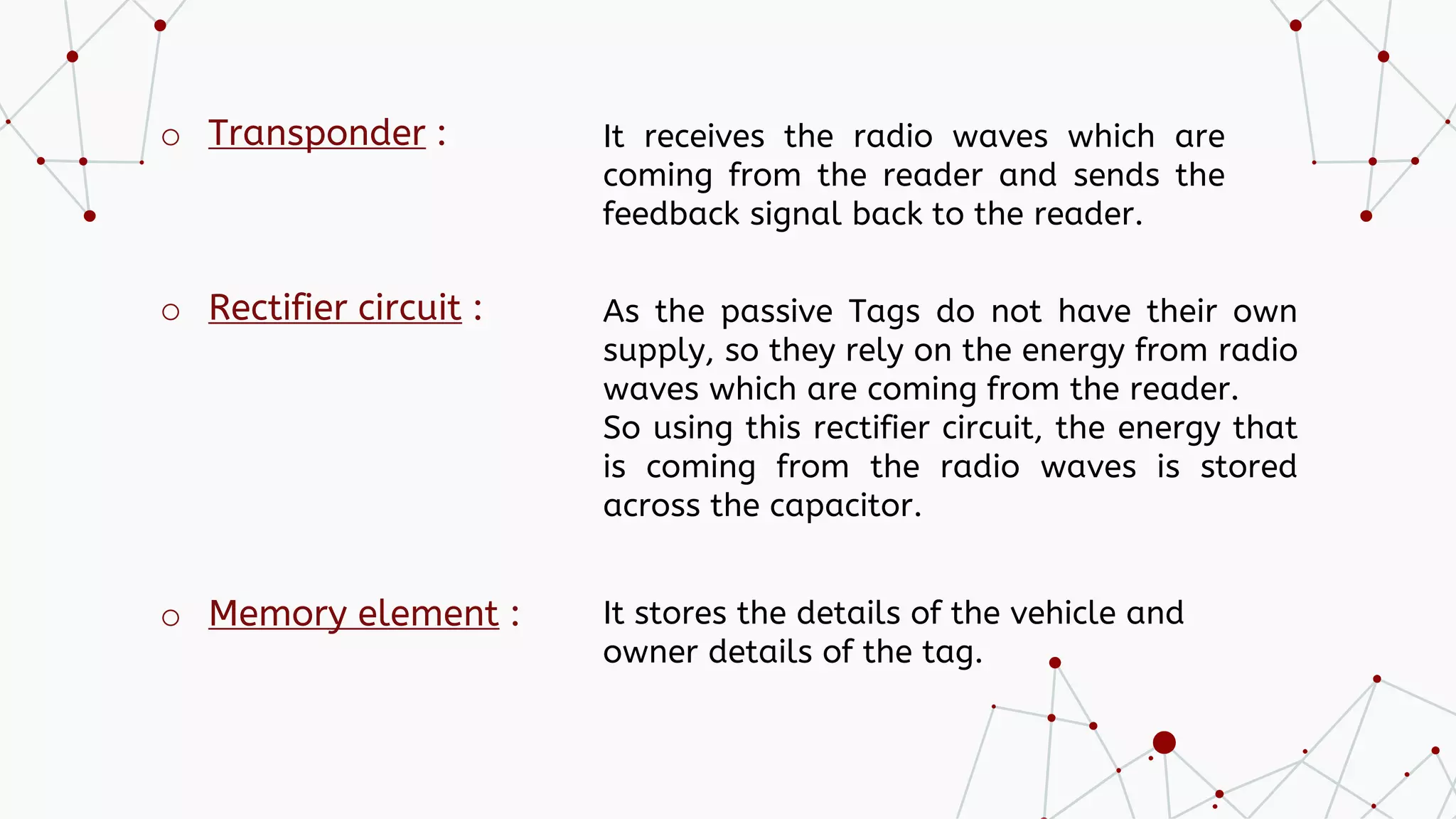 ○ Transponder :

It receives the radio waves which are coming from the reader and sends the feedback signal back to the reader.

○ Rectifier circuit :

As the passive Tags do not have their own supply, so they rely on the energy from radio waves which are coming from the reader.
So using this rectifier circuit, the energy that is coming from the radio waves is stored across the capacitor.

○ Memory element :

It stores the details of the vehicle and owner details of the tag.